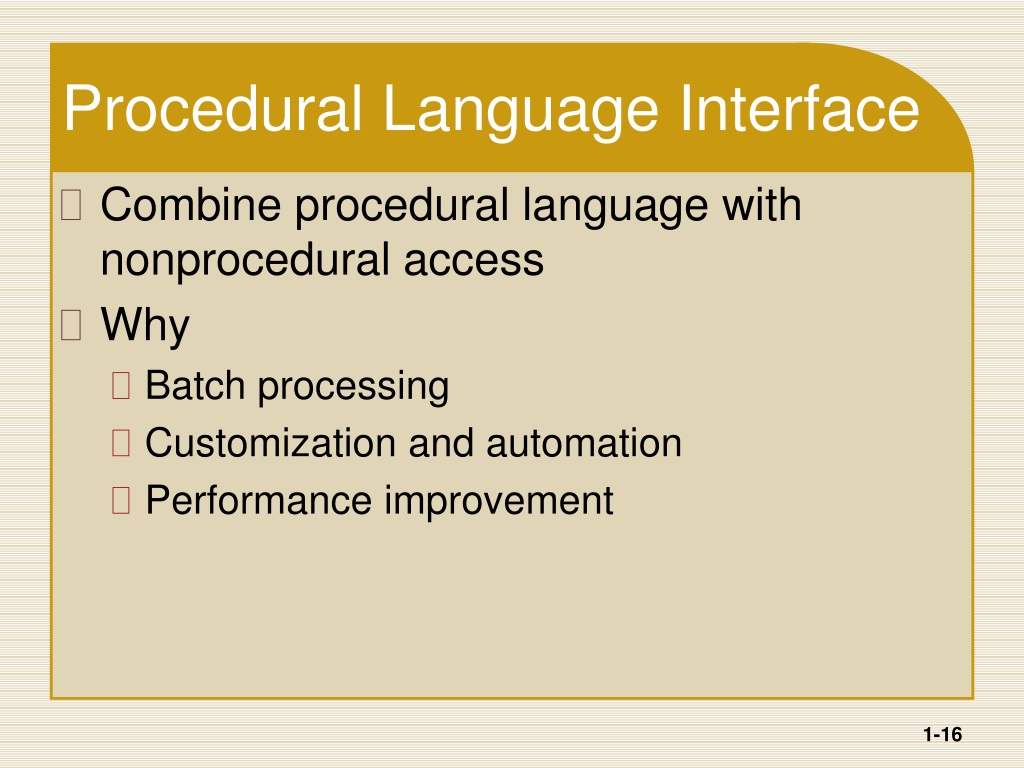 Procedural Language Interface

Combine procedural language with nonprocedural access

Why

Batch processing

Customization and automation

Performance improvement

1-16